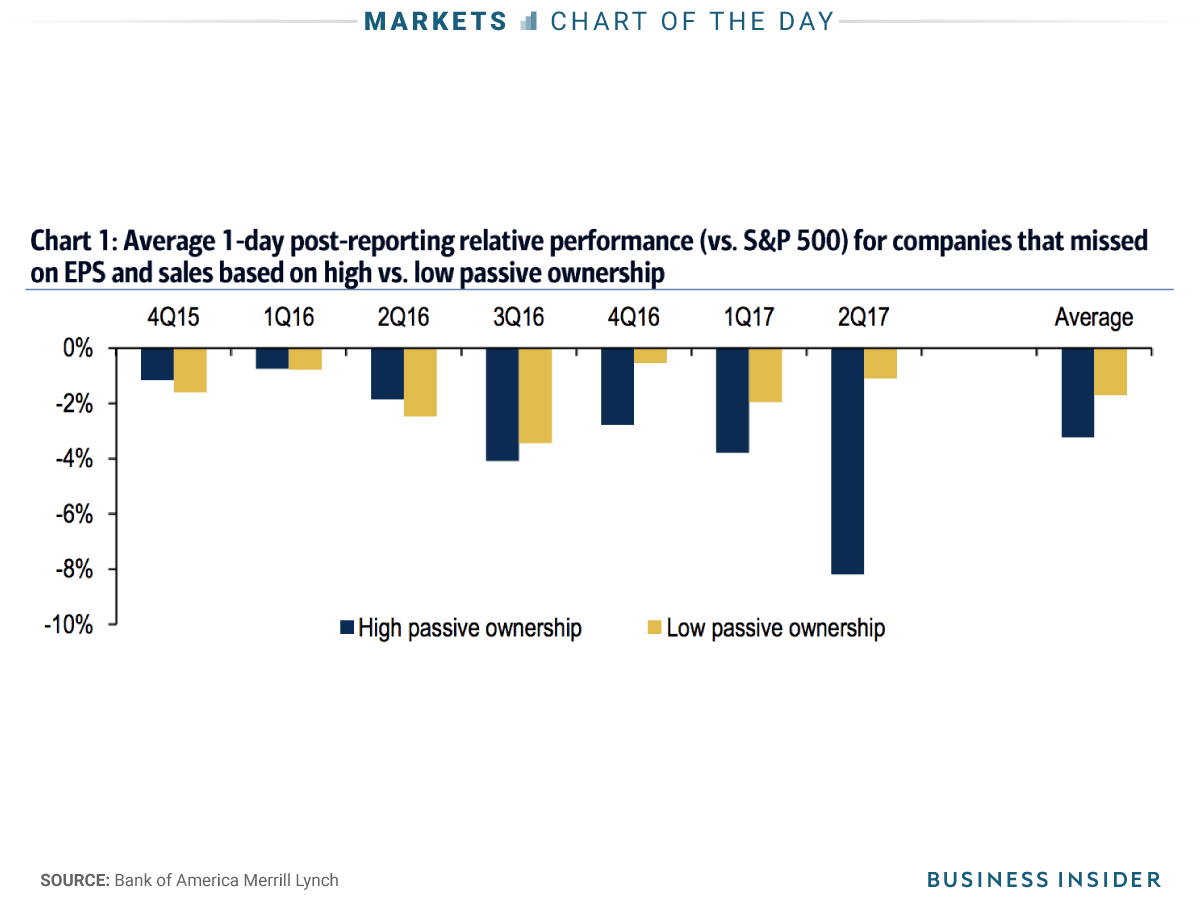 MARKETS CHART OF THE DAY

Chart 1: Average 1-day post-reporting relative performance (vs. S&P 500) for companies that missed on EPS and sales based on high vs. low passive ownership

4Q15 1Q16 2Q16 3Q16 4Q16 1Q17 2Q17 Average

0%
-2%
-4%
-6%
-8%
-10%

High passive ownership
Low passive ownership

SOURCE: Bank of America Merrill Lynch

BUSINESS INSIDER